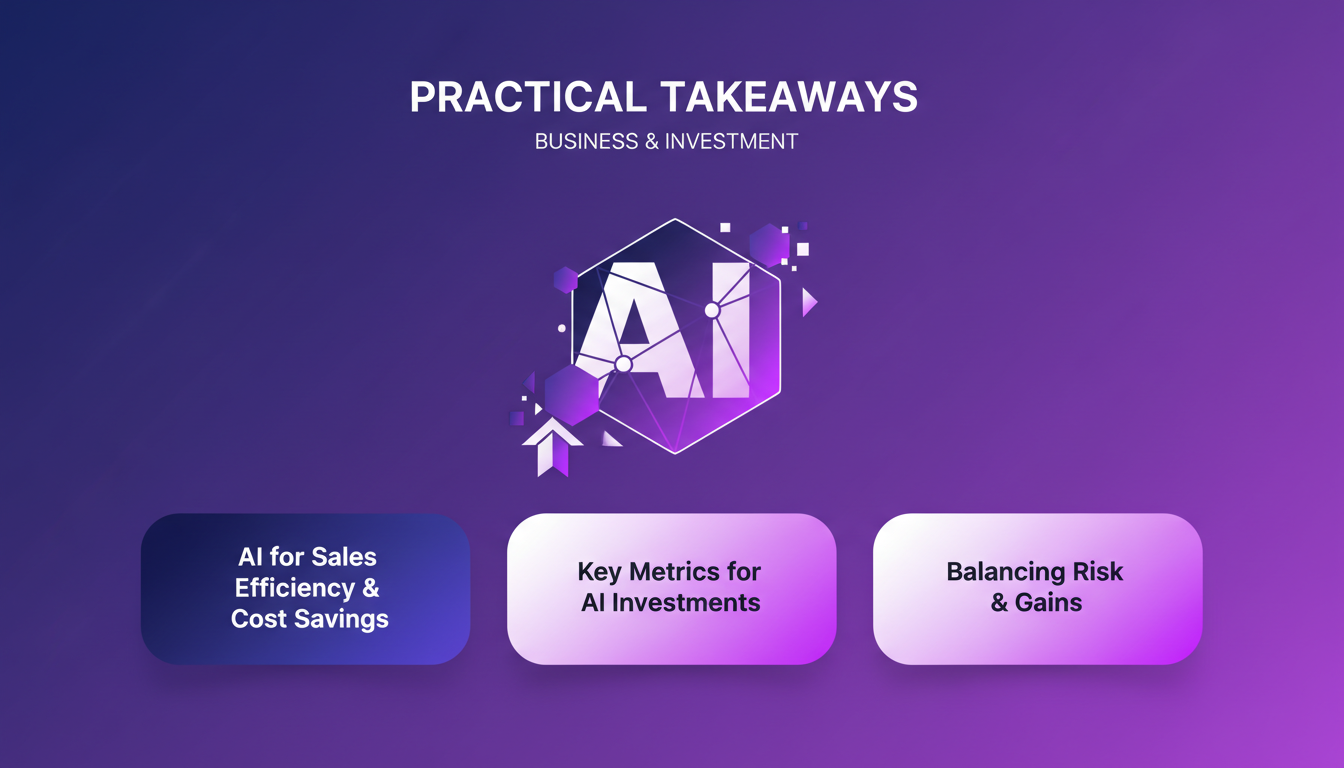 PRACTICAL TAKEAWAYS

BUSINESS & INVESTMENT

AI

AI for Sales Efficiency & Cost Savings

Key Metrics for AI Investments

Balancing Risk & Gains